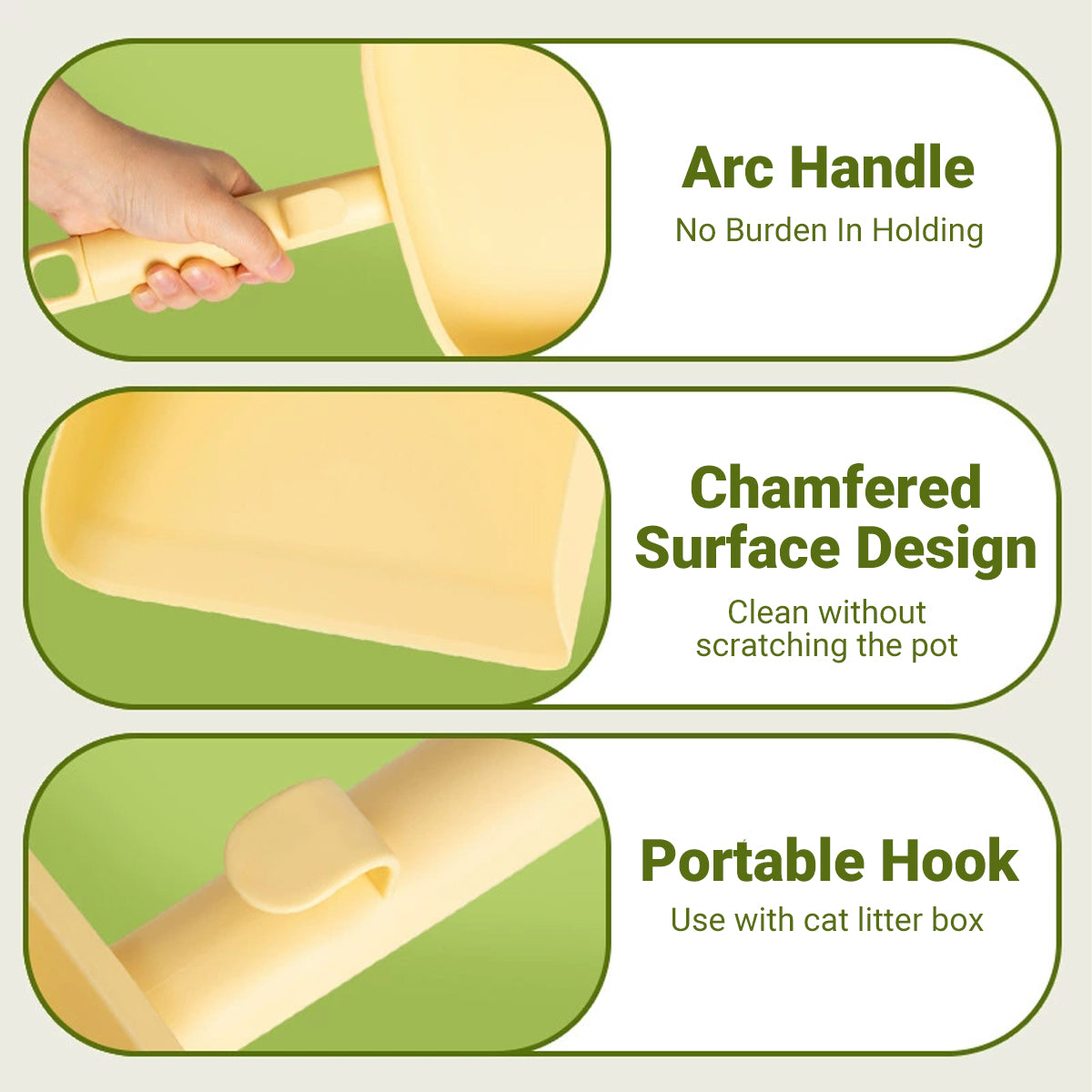 Arc Handle
No Burden In Holding

Chamfered Surface Design
Clean without scratching the pot

Portable Hook
Use with cat litter box